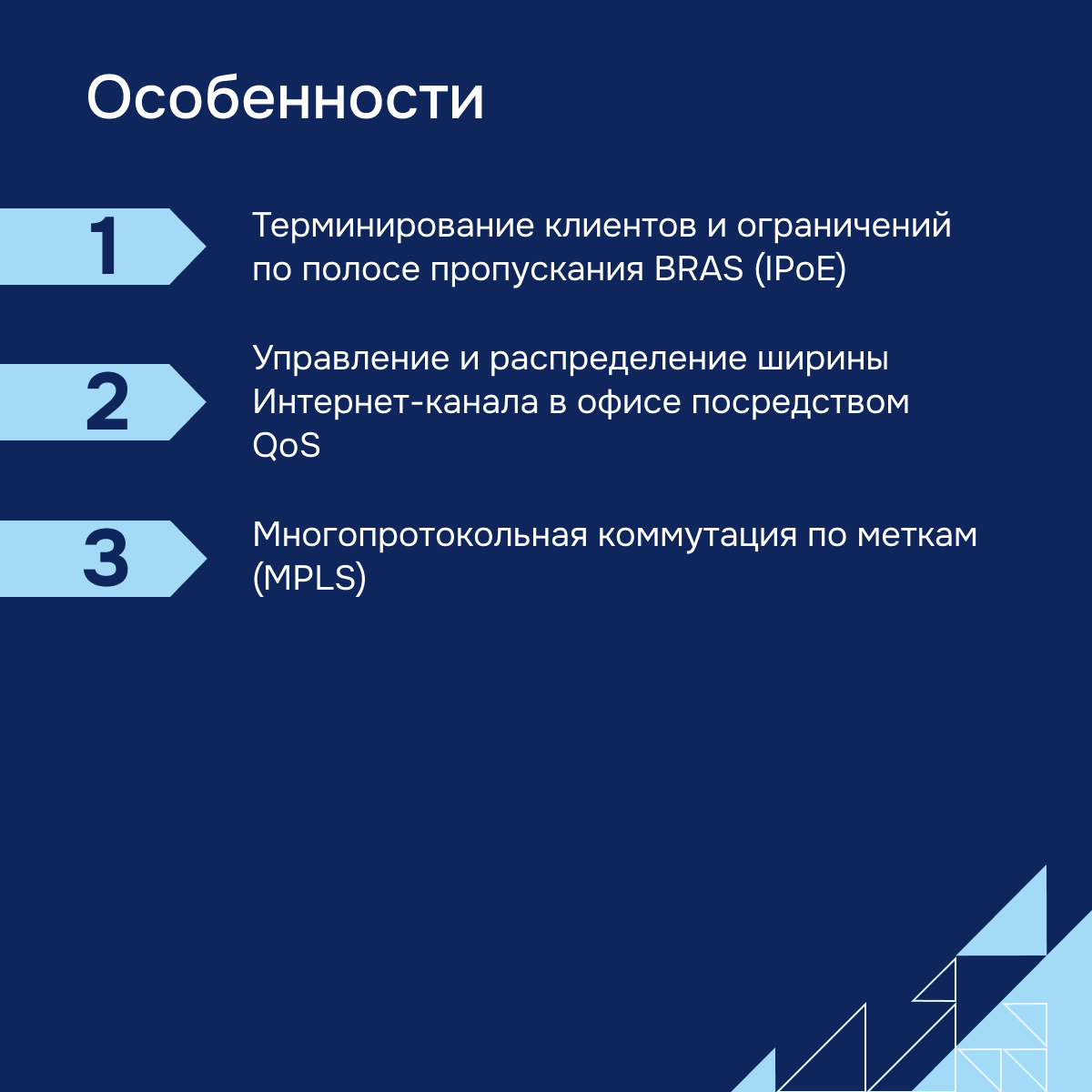 Особенности

1

Терминирование клиентов и ограничений по полосе пропускания BRAS (IPoE)

2

Управление и распределение ширины Интернет-канала в офисе посредством QoS

3

Многопротокольная коммутация по меткам (MPLS)